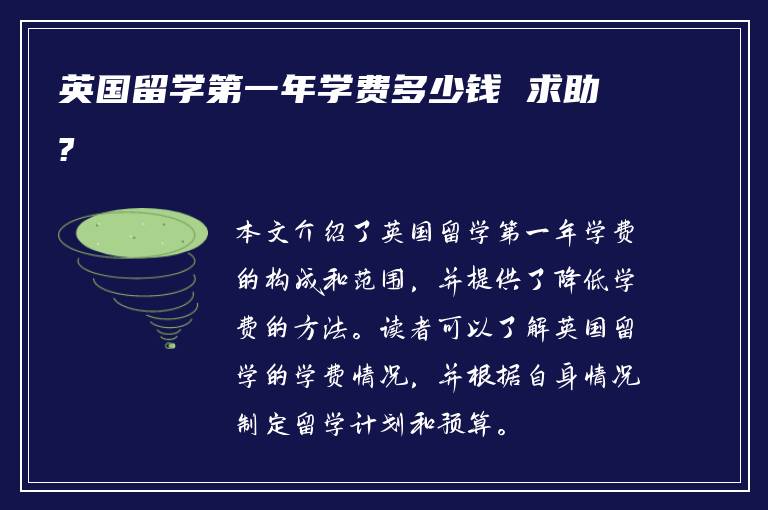 英国留学第一年学费多少钱 求助?

本文介绍了英国留学第一年学费的构成和范围，并提供了降低学费的方法。读者可以了解英国留学的学费情况，并根据自身情况制定留学计划和预算。